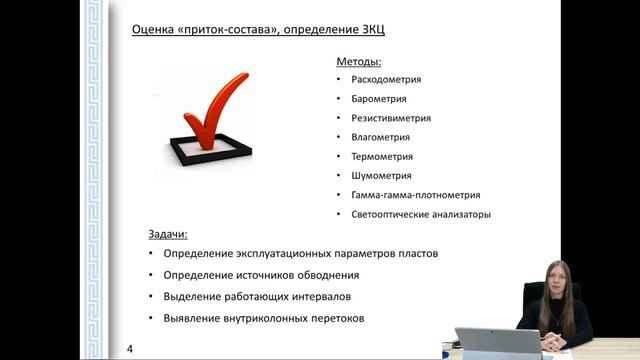 Оценка «приток-состава», определение ЗКЦ

Методы:
• Расходометрия
• Барометрия
• Резистивиметрия
• Влагометрия
• Термометрия
• Шумометрия
• Гамма-гамма-плотнометрия
• Светооптические анализаторы

Задачи:
• Определение эксплуатационных параметров пластов
• Определение источников обводнения
• Выделение работающих интервалов
• Выявление внутриколонных перетоков

4